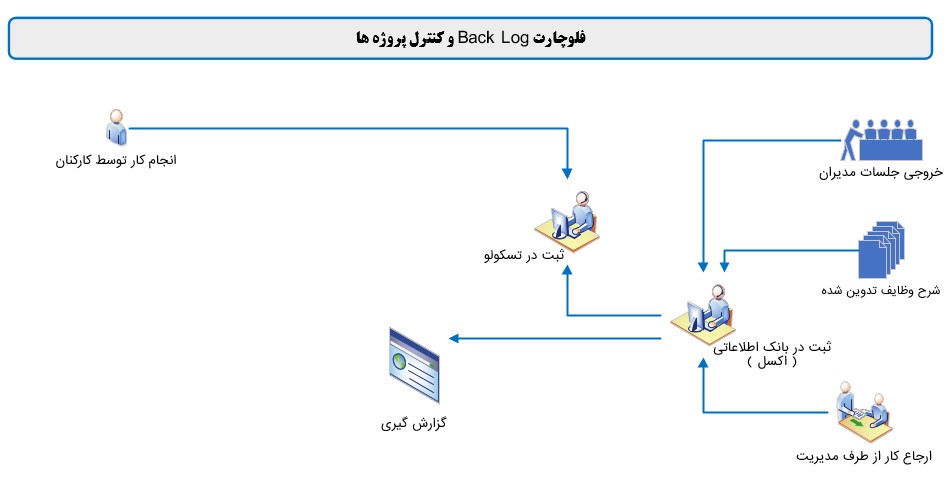 فلوچارت Back Log و کنترل پروژه ها

انجام کار توسط کارکنان

خروجی جلسات مدیران

ثبت در تسکولو

شرح وظایف تدوین شده

ثبت در بانک اطلاعاتی
( اکسل )

گزارش گیری

ارجاع کار از طرف مدیریت